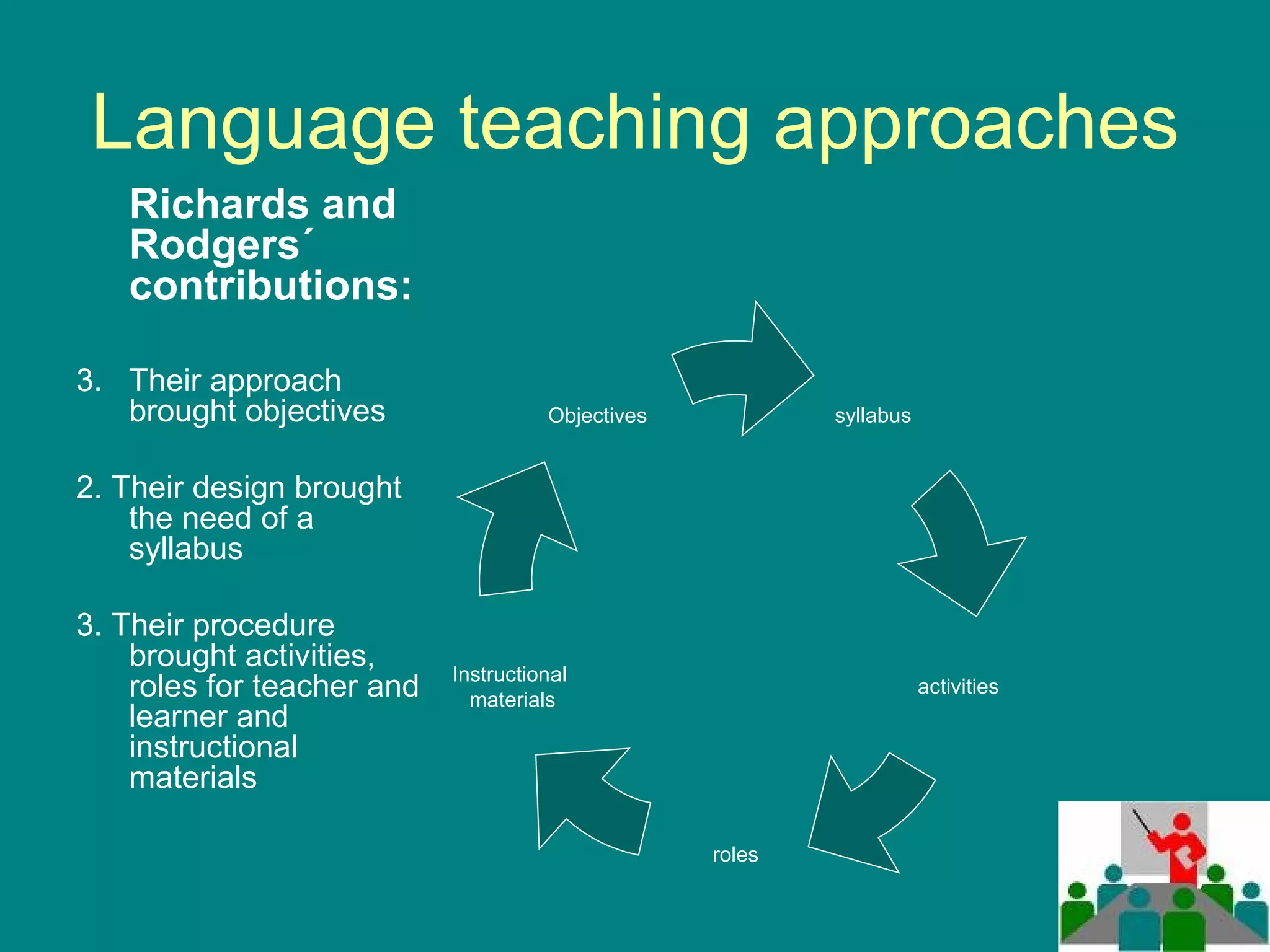 Language teaching approaches

Richards and Rodgers´ contributions:

3. Their approach brought objectives

2. Their design brought the need of a syllabus

3. Their procedure brought activities, roles for teacher and learner and instructional materials

Objectives

syllabus

activities

roles

Instructional materials